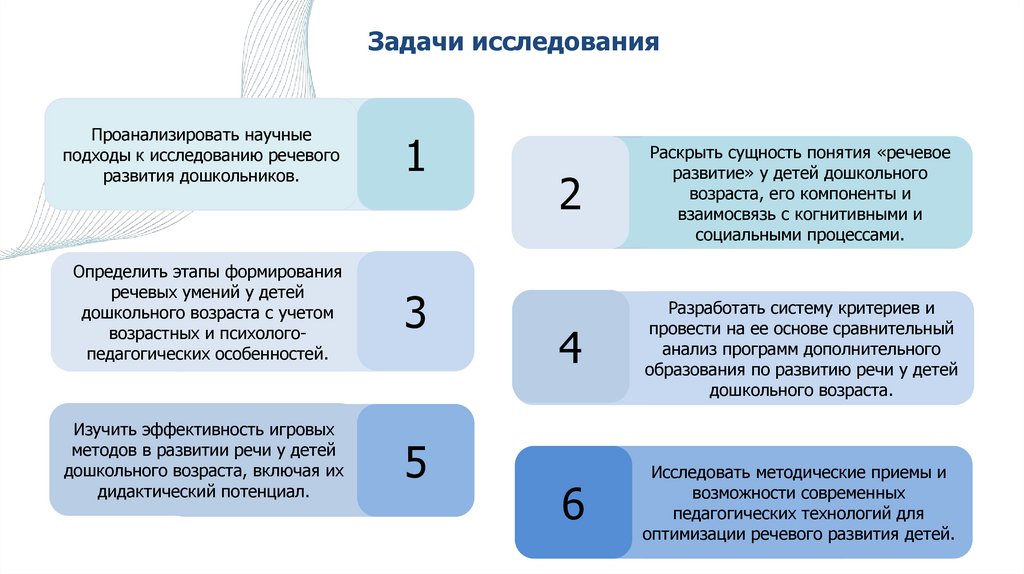 Задачи исследования

Проанализировать научные подходы к исследованию речевого развития дошкольников.

1

2

Раскрыть сущность понятия «речевое развитие» у детей дошкольного возраста, его компоненты и взаимосвязь с когнитивными и социальными процессами.

Определить этапы формирования речевых умений у детей дошкольного возраста с учетом возрастных и психолого-педагогических особенностей.

3

4

Разработать систему критериев и провести на ее основе сравнительный анализ программ дополнительного образования по развитию речи у детей дошкольного возраста.

Изучить эффективность игровых методов в развитии речи у детей дошкольного возраста, включая их дидактический потенциал.

5

6

Исследовать методические приемы и возможности современных педагогических технологий для оптимизации речевого развития детей.